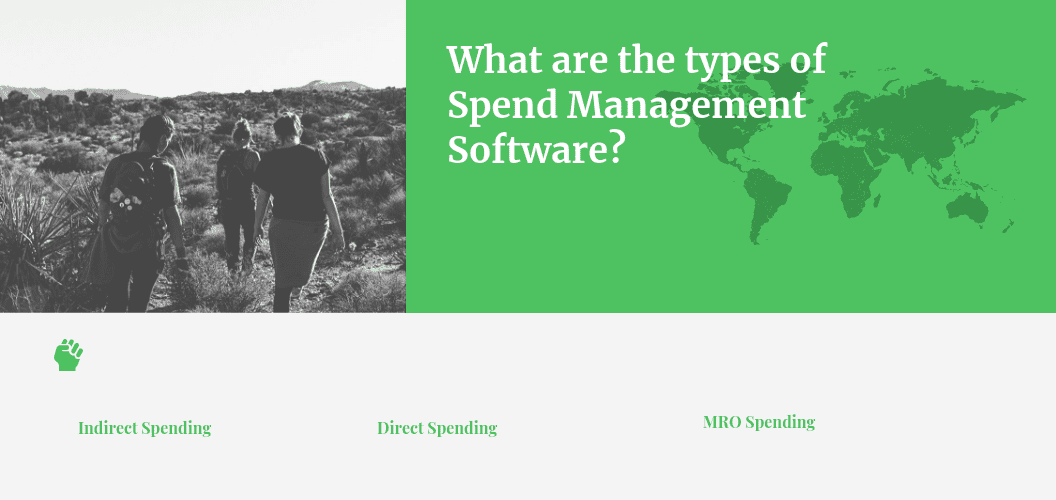 What are the types of Spend Management Software?

Indirect Spending

Direct Spending

MRO Spending